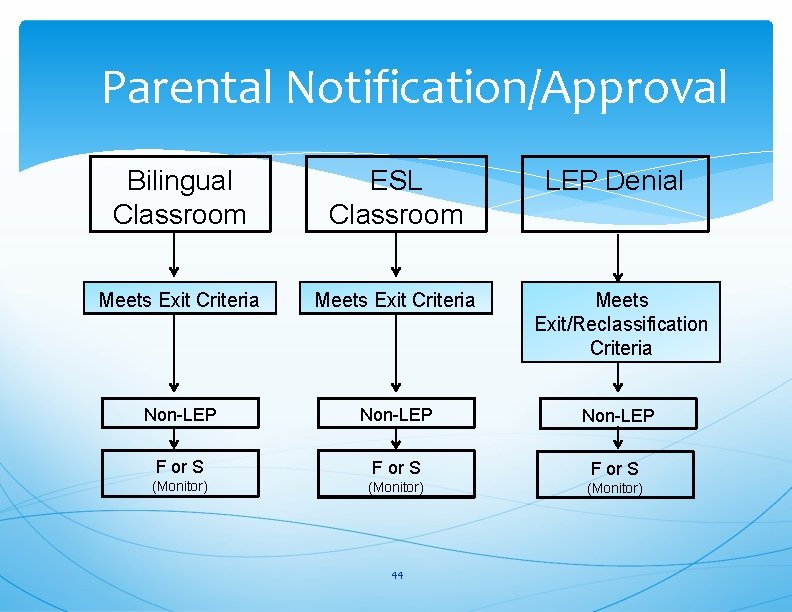 Parental Notification/Approval

Bilingual Classroom

Meets Exit Criteria

Non-LEP

F or S
(Monitor)

ESL Classroom

Meets Exit Criteria

Non-LEP

F or S
(Monitor)

LEP Denial

Meets Exit/Reclassification Criteria

Non-LEP

F or S
(Monitor)

44